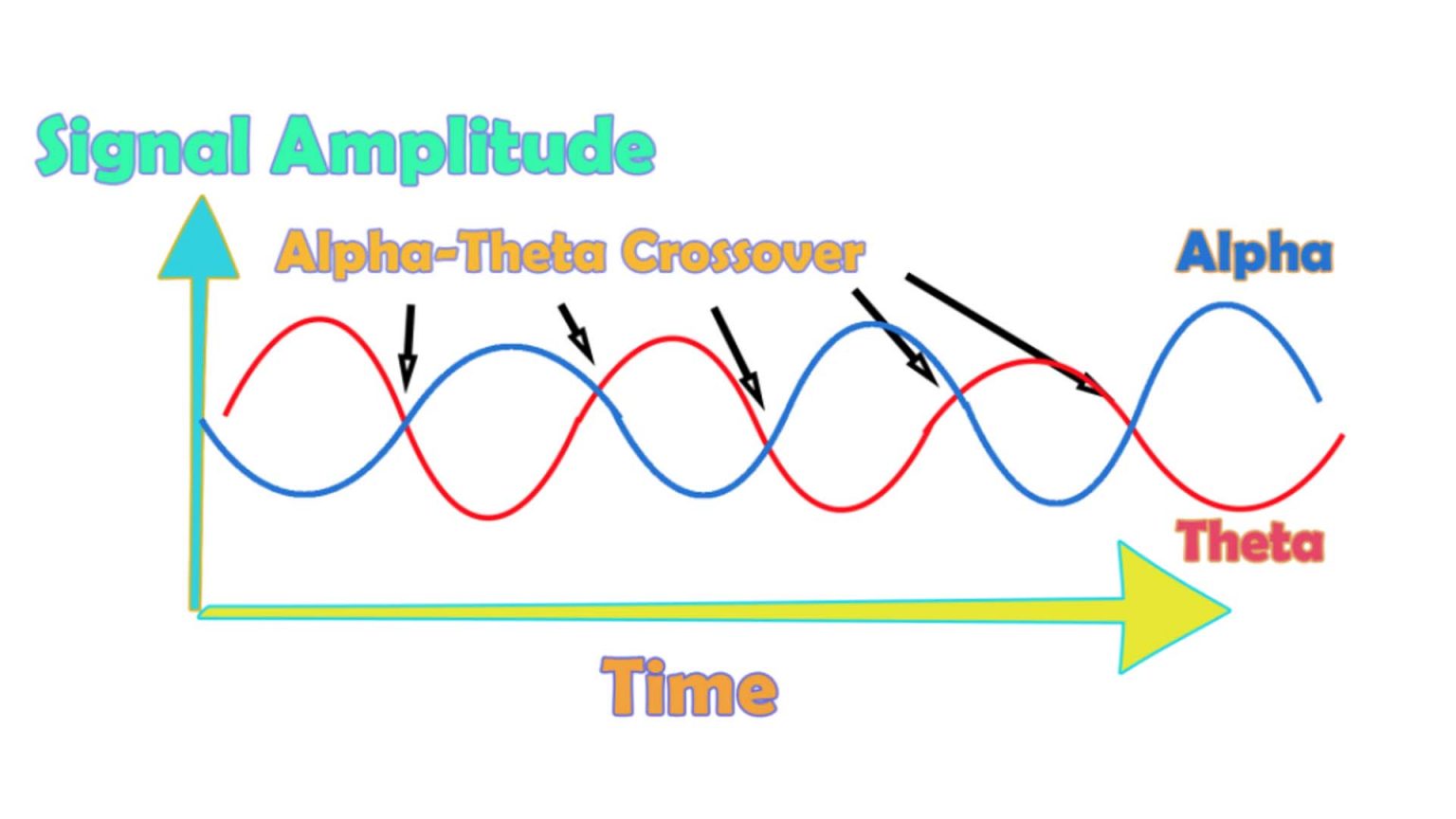 Signal Amplitude

Alpha-Theta Crossover

Alpha

Theta

Time